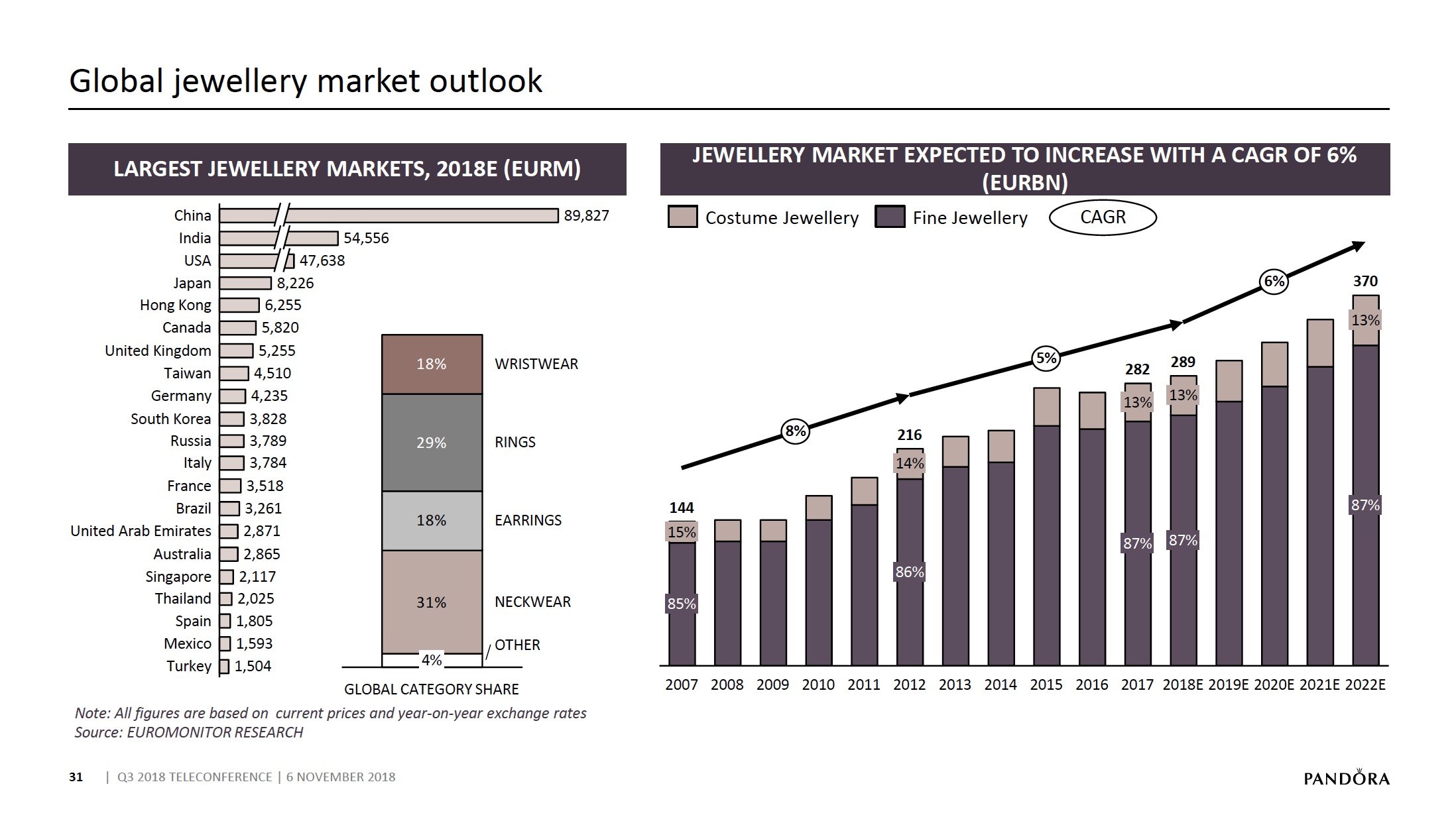 Global jewellery market outlook

LARGEST JEWELLERY MARKETS, 2018E (EURM)

China 89,827
India 54,556
USA 47,638
Japan 8,226
Hong Kong 6,255
Canada 5,820
United Kingdom 5,255
Taiwan 4,510
Germany 4,235
South Korea 3,828
Russia 3,789
Italy 3,784
France 3,518
Brazil 3,261
United Arab Emirates 2,871
Australia 2,865
Singapore 2,117
Thailand 2,025
Spain 1,805
Mexico 1,593
Turkey 1,504

18% WRISTWEAR
29% RINGS
18% EARRINGS
31% NECKWEAR
4% OTHER
GLOBAL CATEGORY SHARE

Note: All figures are based on current prices and year-on-year exchange rates
Source: EUROMONITOR RESEARCH

JEWELLERY MARKET EXPECTED TO INCREASE WITH A CAGR OF 6% (EURBN)

Costume Jewellery Fine Jewellery CAGR

8% 5% 6%

144 15% 85%
216 14% 86%
282 13% 87%
289 13% 87%
370 13% 87%

2007 2008 2009 2010 2011 2012 2013 2014 2015 2016 2017 2018E 2019E 2020E 2021E 2022E

31 | Q3 2018 TELECONFERENCE | 6 NOVEMBER 2018

PANDORA